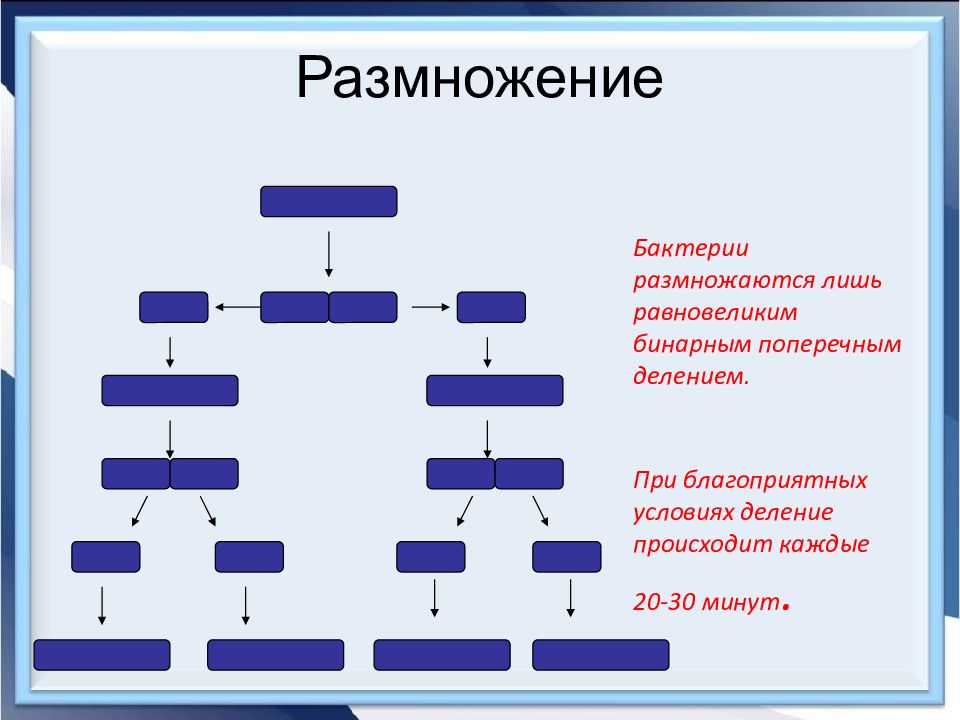 Размножение

Бактерии размножаются лишь равновеликим бинарным поперечным делением.

При благоприятных условиях деление происходит каждые

20-30 минут.